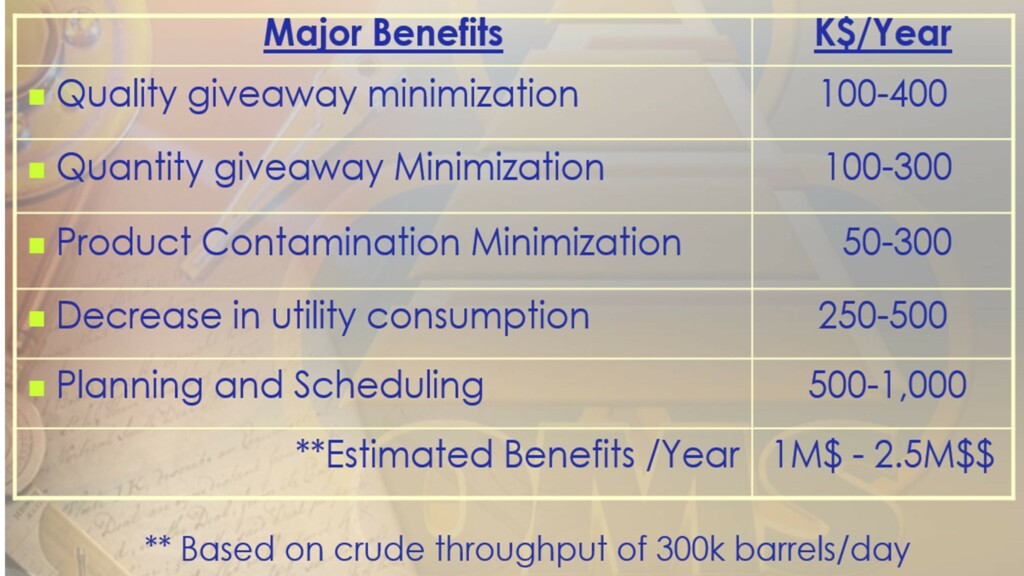 | Major Benefits | K$/Year |
|---|---|
| Quality giveaway minimization | 100-400 |
| Quantity giveaway Minimization | 100-300 |
| Product Contamination Minimization | 50-300 |
| Decrease in utility consumption | 250-500 |
| Planning and Scheduling | 500-1,000 |
| **Estimated Benefits /Year | 1M$ - 2.5M$$ |

** Based on crude throughput of 300k barrels/day